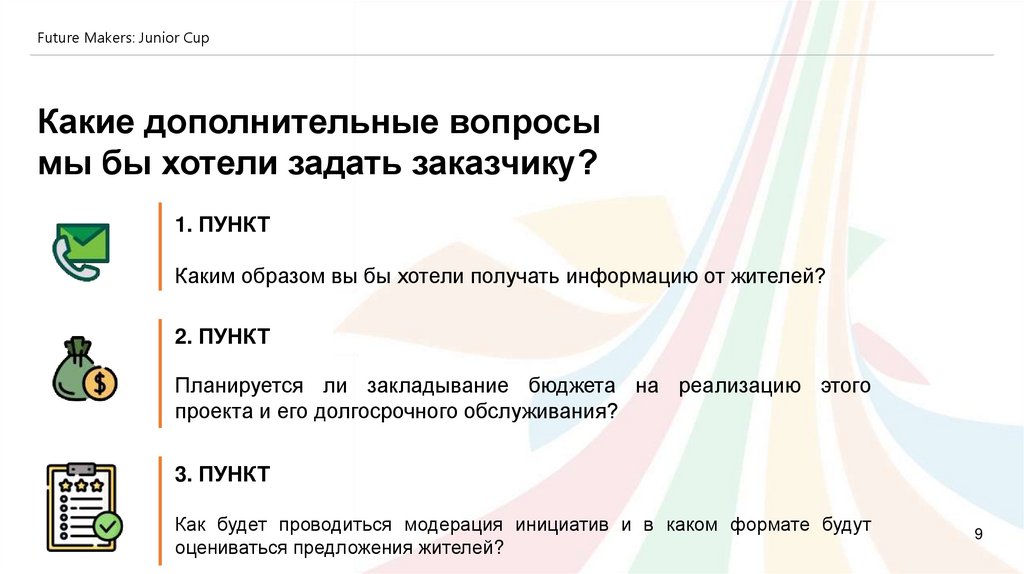 Future Makers: Junior Cup

Какие дополнительные вопросы мы бы хотели задать заказчику?

1. ПУНКТ

Каким образом вы бы хотели получать информацию от жителей?

2. ПУНКТ

Планируется ли закладывание бюджета на реализацию этого проекта и его долгосрочного обслуживания?

3. ПУНКТ

Как будет проводиться модерация инициатив и в каком формате будут оцениваться предложения жителей?

9